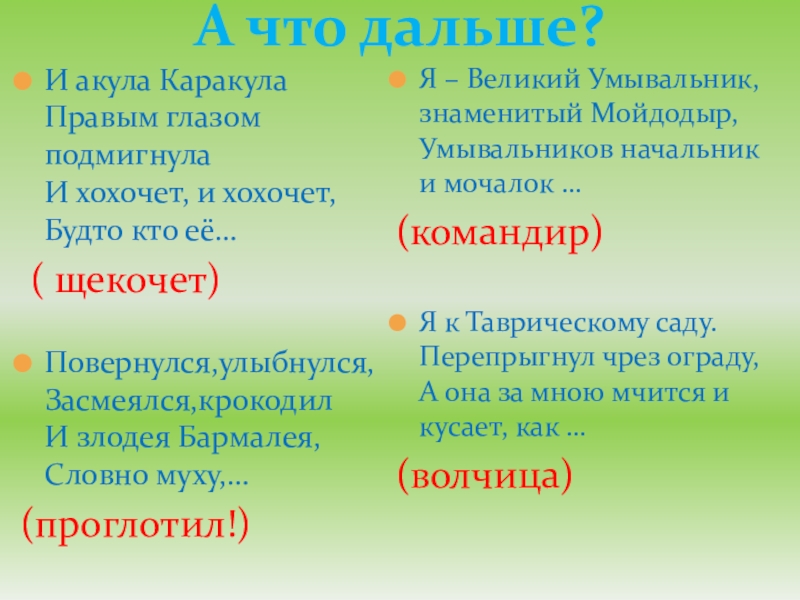 А что дальше?

И акула Каракула
Правым глазом подмигнула
И хохочет, и хохочет,
Будто кто её…

( щекочет)

Повернулся,улыбнулся,
Засмеялся,крокодил
И злодея Бармалея,
Словно муху,…

(проглотил!)

Я – Великий Умывальник,
знаменитый Мойдодыр,
Умывальников начальник
и мочалок …

(командир)

Я к Таврическому саду.
Перепрыгнул чрез ограду,
А она за мною мчится и
кусает, как …

(волчица)